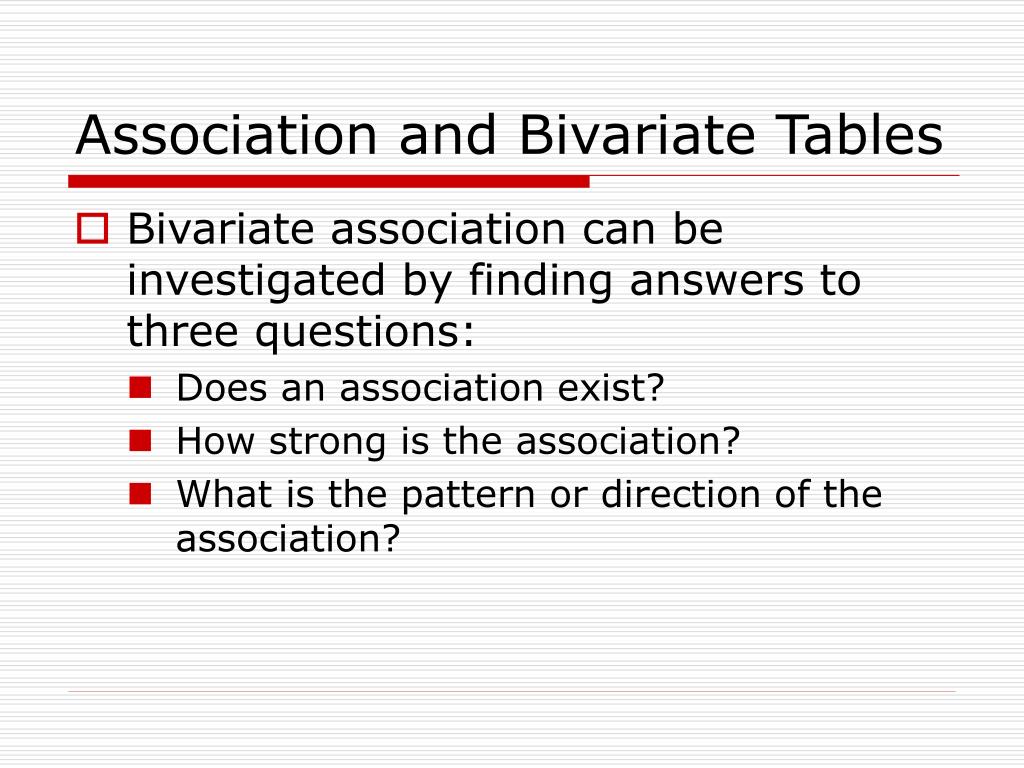 Association and Bivariate Tables

Bivariate association can be investigated by finding answers to three questions:

Does an association exist?

How strong is the association?

What is the pattern or direction of the association?